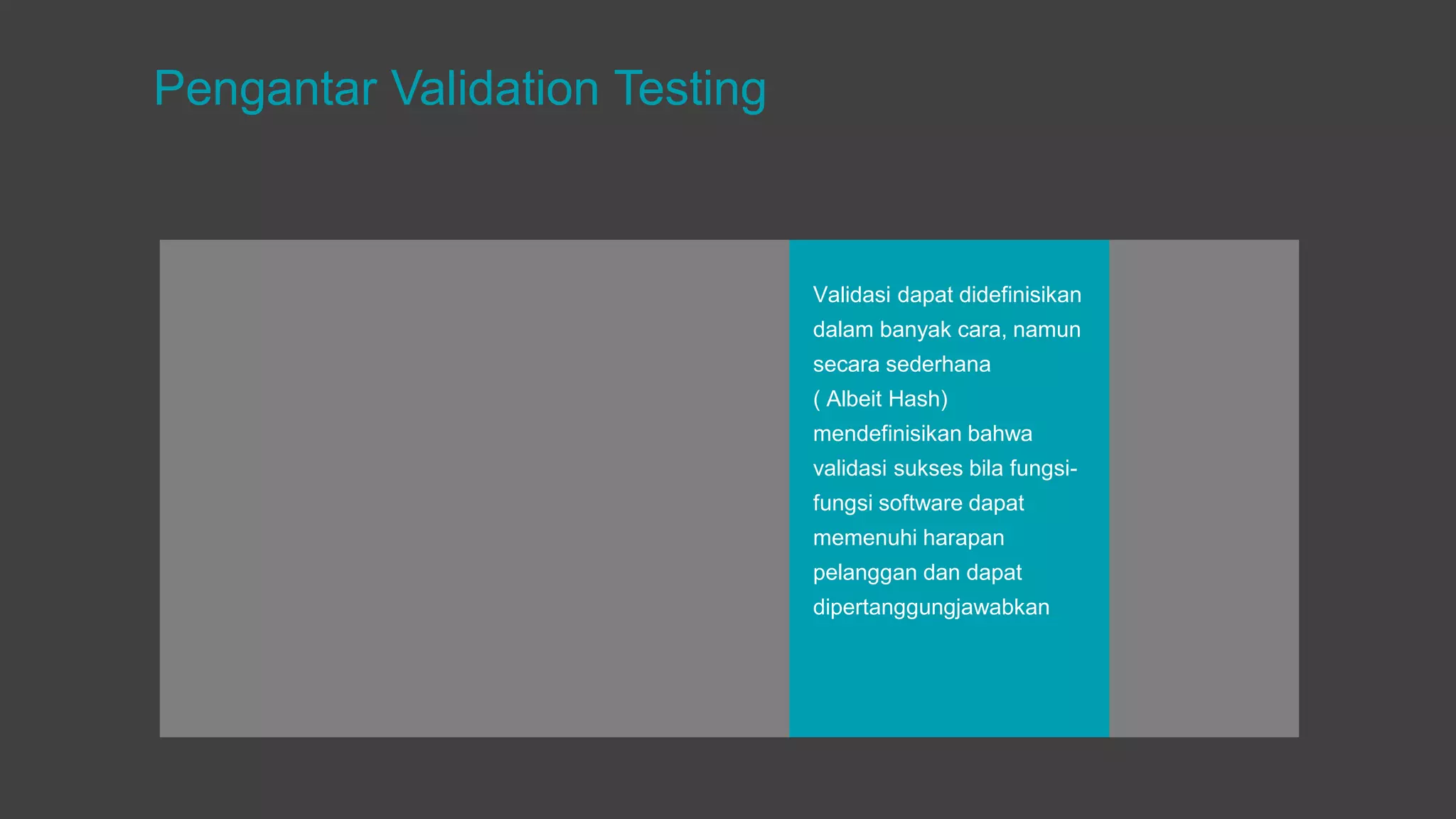 Pengantar Validation Testing

Validasi dapat didefinisikan dalam banyak cara, namun secara sederhana ( Albeit Hash) mendefinisikan bahwa validasi sukses bila fungsi-fungsi software dapat memenuhi harapan pelanggan dan dapat dipertanggungjawabkan